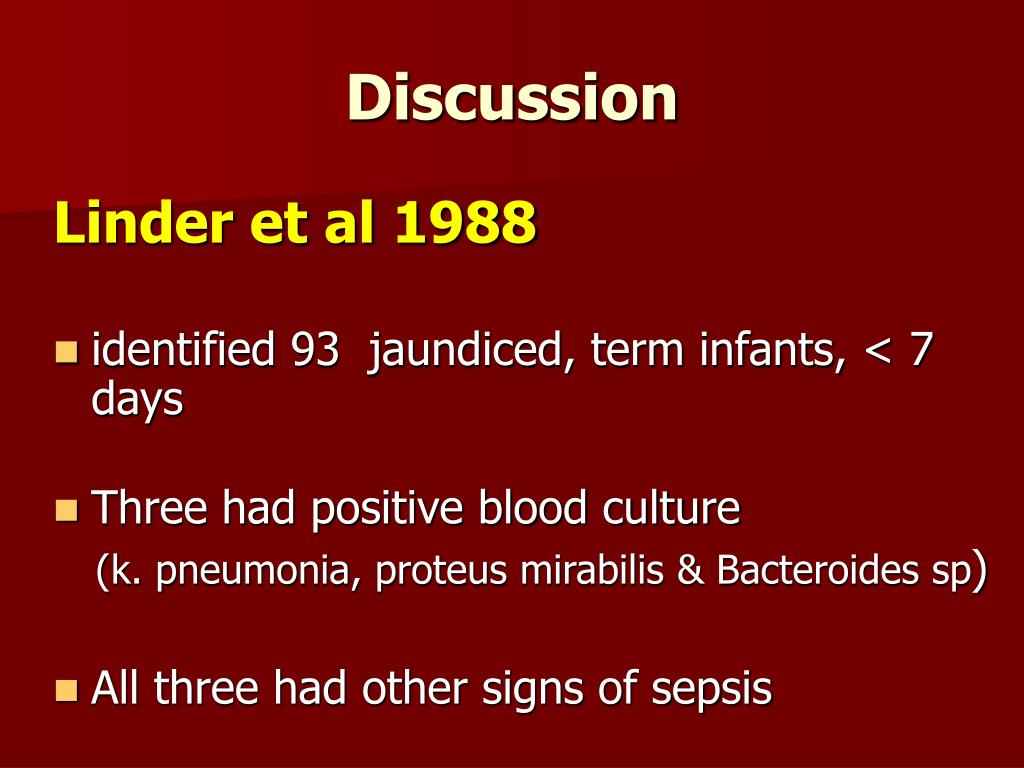 Discussion

Linder et al 1988

identified 93 jaundiced, term infants, < 7 days

Three had positive blood culture
(k. pneumonia, proteus mirabilis & Bacteroides sp)

All three had other signs of sepsis